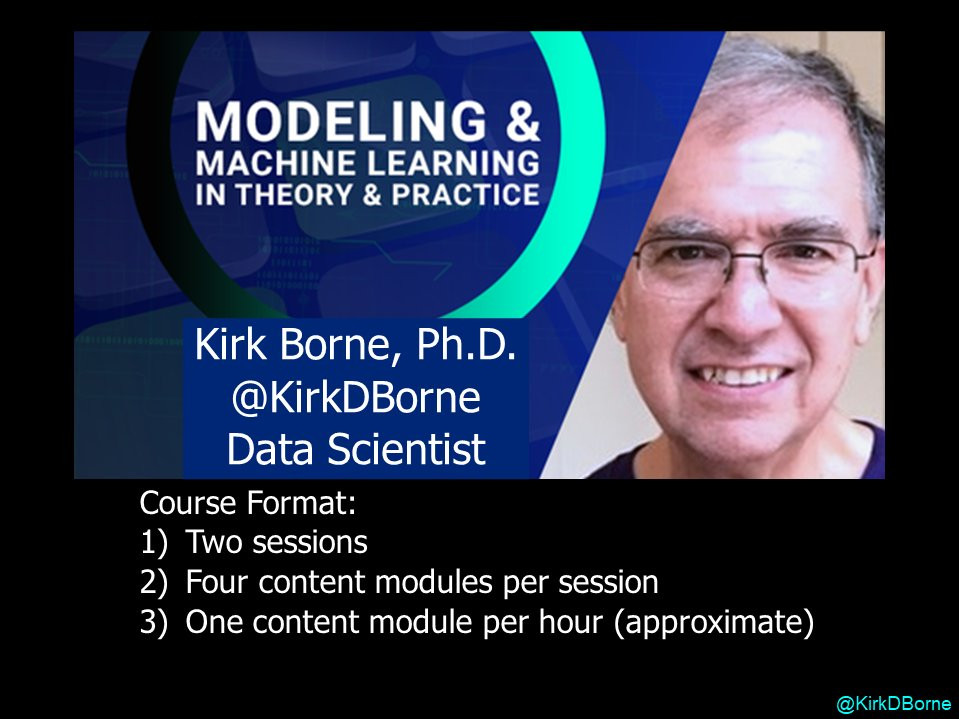 MODELING &
MACHINE LEARNING
IN THEORY & PRACTICE

Kirk Borne, Ph.D.
@KirkDBorne
Data Scientist

Course Format:
1) Two sessions
2) Four content modules per session
3) One content module per hour (approximate)

@KirkDBorne